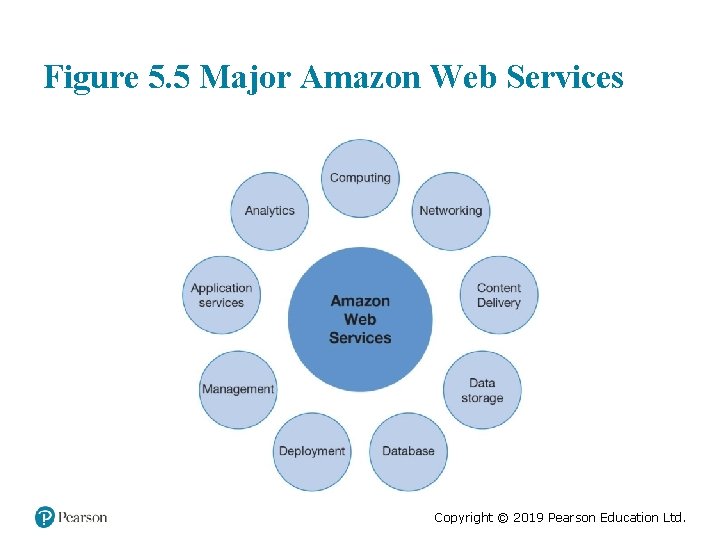 Figure 5.5 Major Amazon Web Services

Amazon Web Services

Computing

Networking

Content Delivery

Data storage

Database

Deployment

Management

Application services

Analytics

Pearson

Copyright © 2019 Pearson Education Ltd.